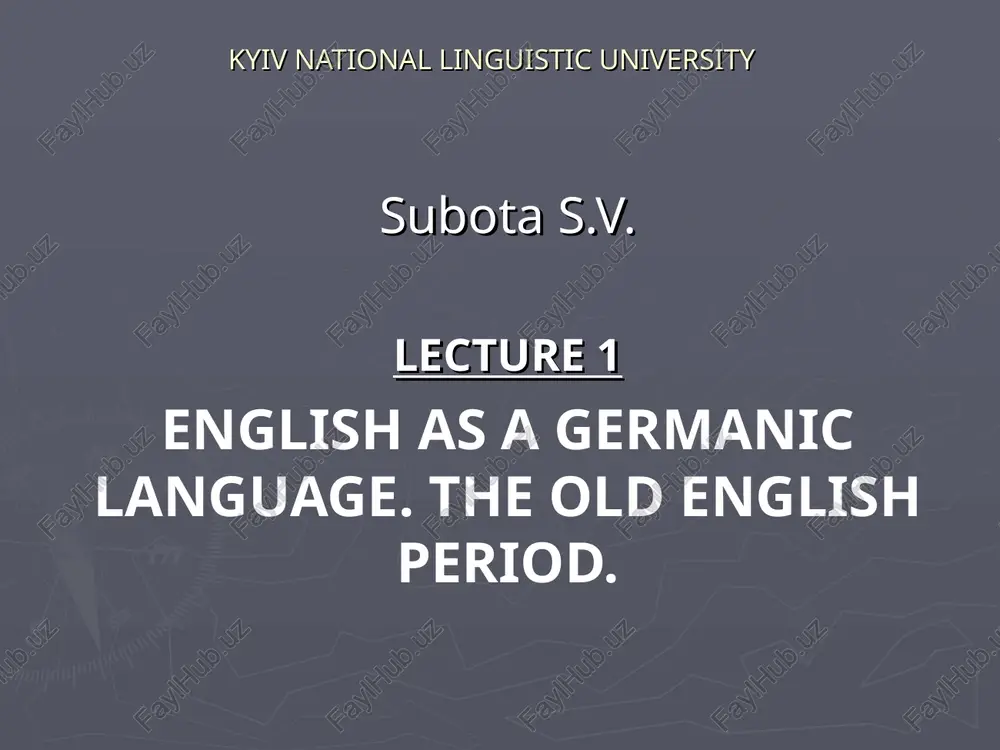 KYIV NATIONAL LINGUISTIC UNIVERSITY

Subota S.V.

LECTURE 1

ENGLISH AS A GERMANIC LANGUAGE. THE OLD ENGLISH PERIOD.

FaylHub.uz